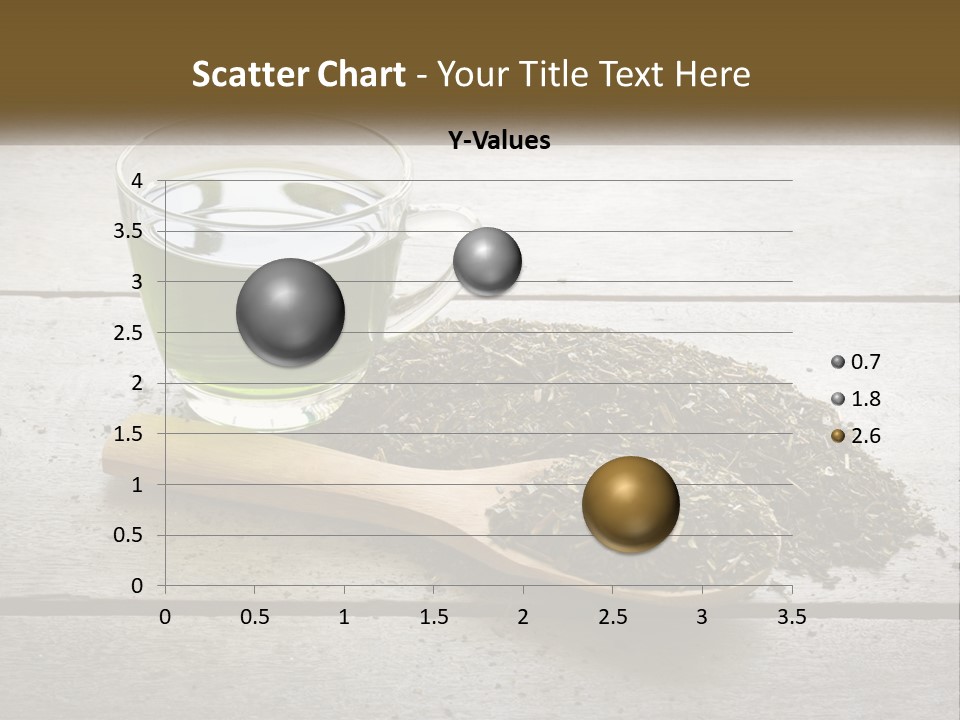 Scatter Chart - Your Title Text Here

Y-Values

4
3.5
3
2.5
2
1.5
1
0.5
0

0 0.5 1 1.5 2 2.5 3 3.5

0.7
1.8
2.6